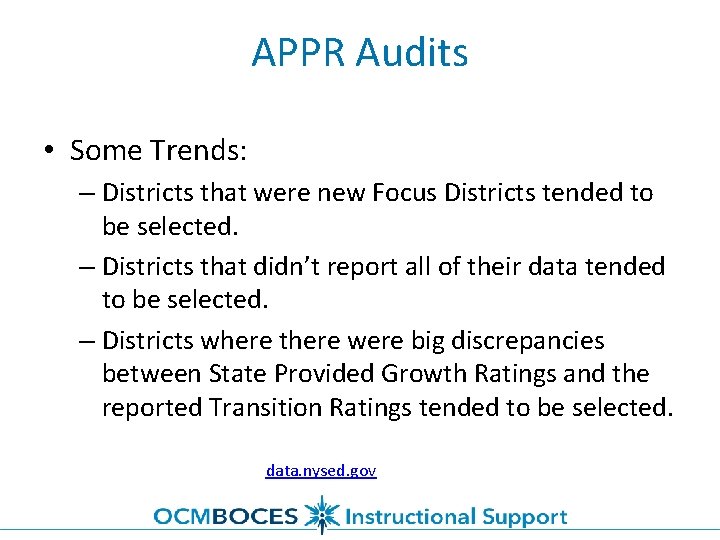 APPR Audits

• Some Trends:
– Districts that were new Focus Districts tended to be selected.
– Districts that didn't report all of their data tended to be selected.
– Districts where there were big discrepancies between State Provided Growth Ratings and the reported Transition Ratings tended to be selected.

data.nysed.gov

OCMBOCES Instructional Support